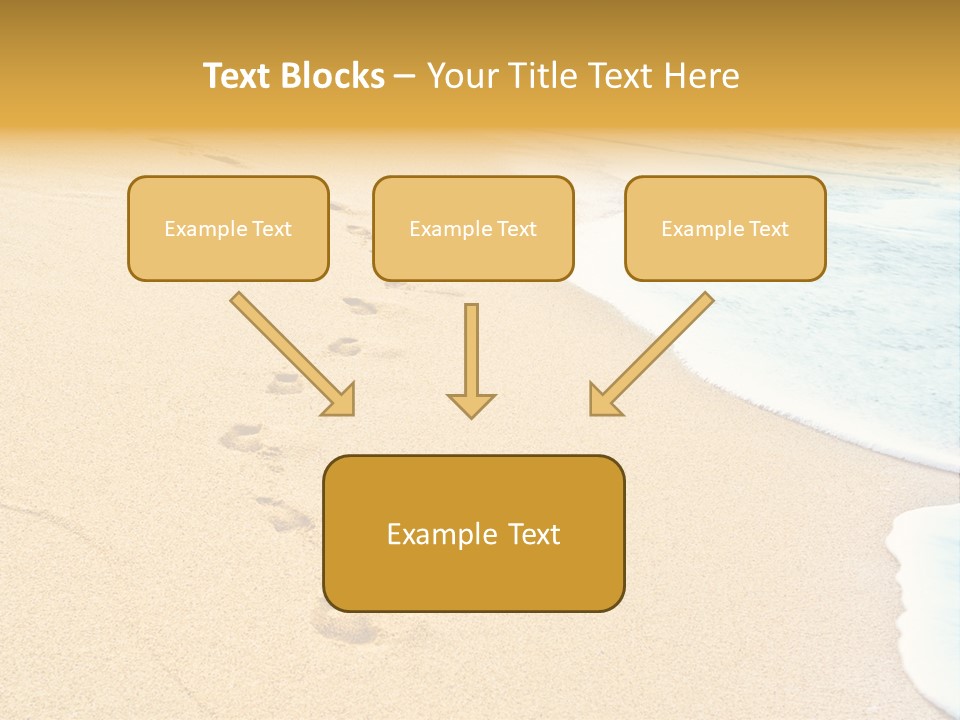 Text Blocks – Your Title Text Here

Example Text

Example Text

Example Text

Example Text